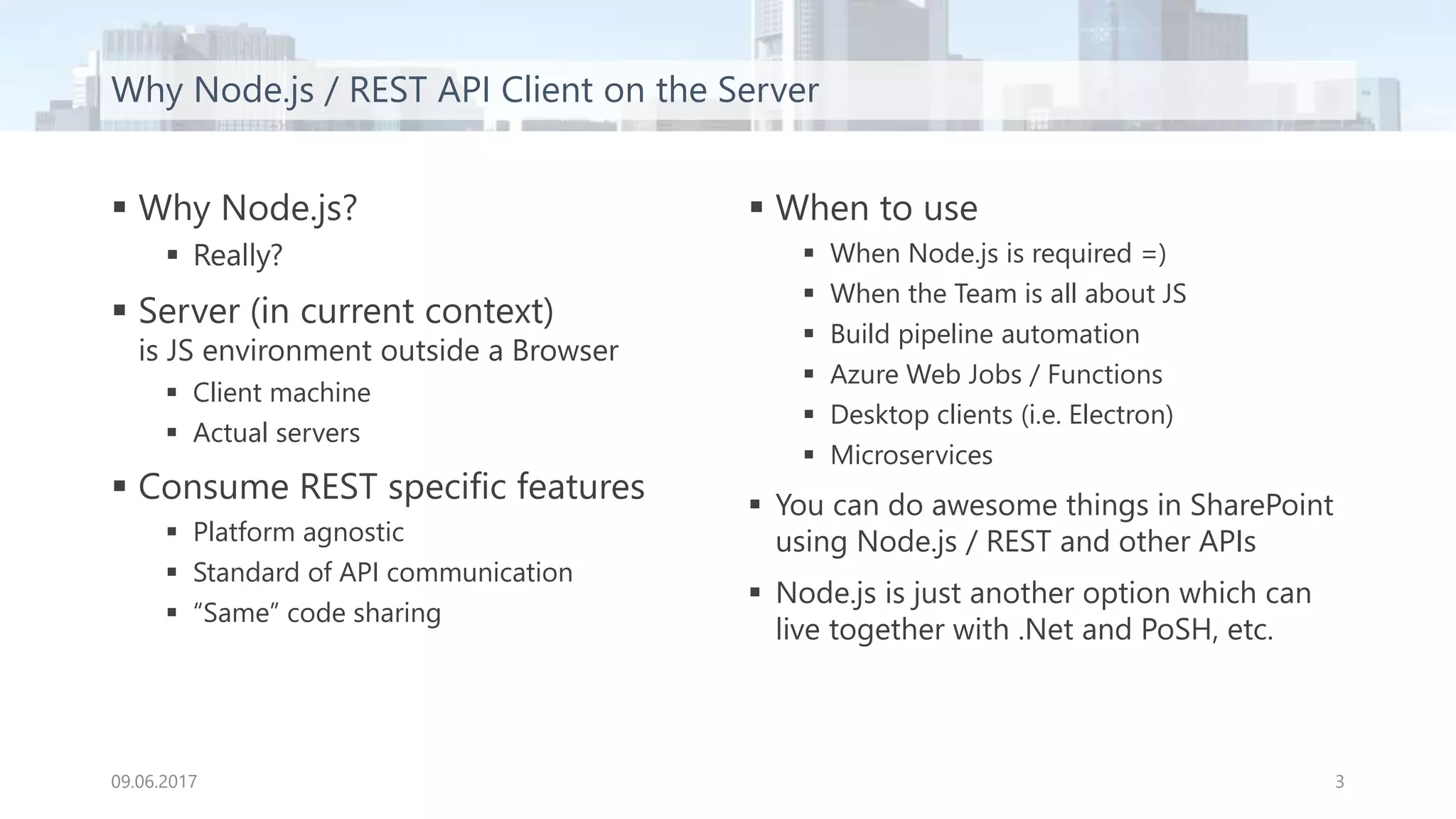 Why Node.js / REST API Client on the Server

▪ Why Node.js?
  ▪ Really?
▪ Server (in current context) is JS environment outside a Browser
  ▪ Client machine
  ▪ Actual servers
▪ Consume REST specific features
  ▪ Platform agnostic
  ▪ Standard of API communication
  ▪ "Same" code sharing

▪ When to use
  ▪ When Node.js is required =)
  ▪ When the Team is all about JS
  ▪ Build pipeline automation
  ▪ Azure Web Jobs / Functions
  ▪ Desktop clients (i.e. Electron)
  ▪ Microservices
▪ You can do awesome things in SharePoint using Node.js / REST and other APIs
▪ Node.js is just another option which can live together with .Net and PoSH, etc.

09.06.2017

3